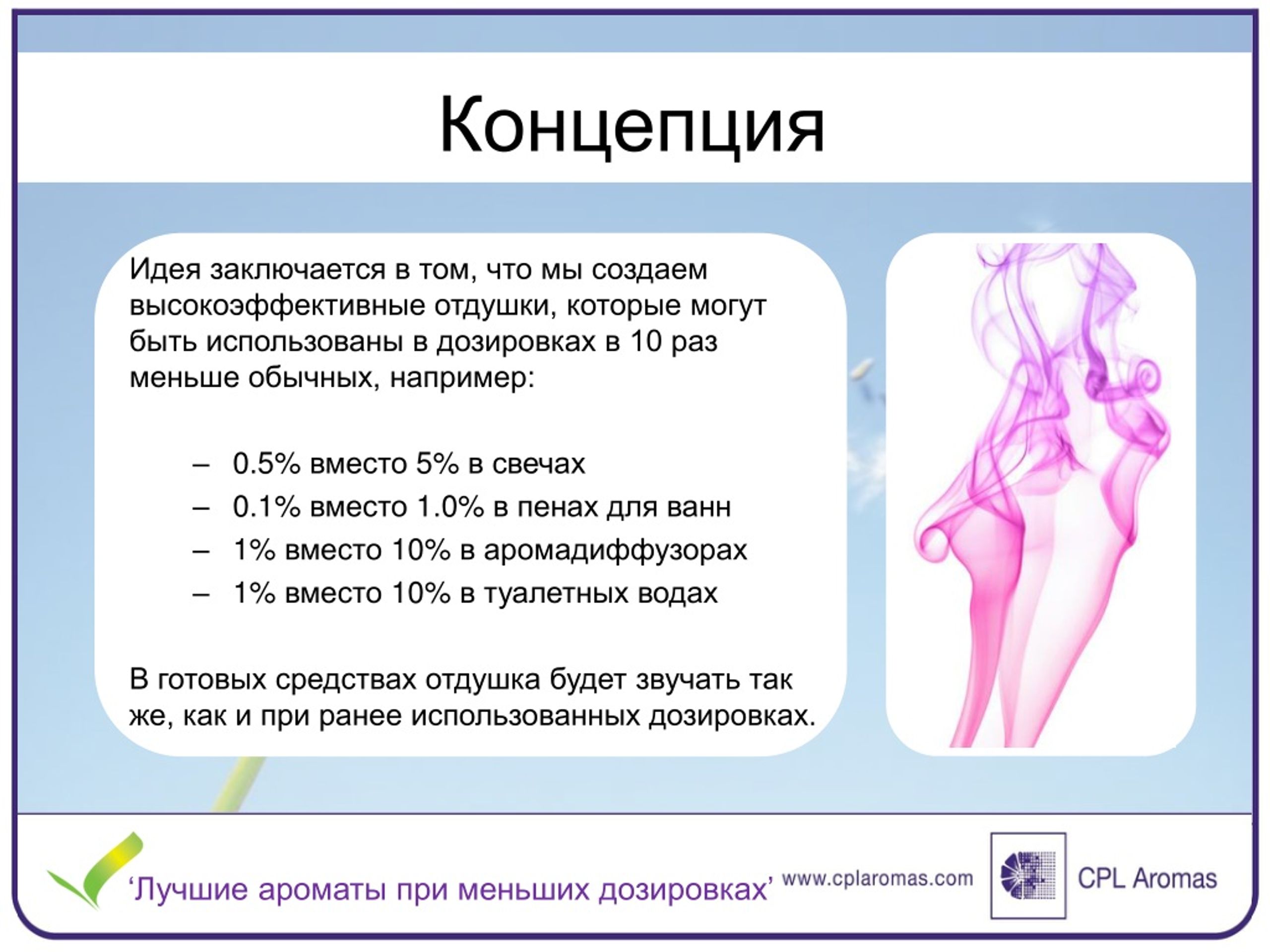 Концепция

Идея заключается в том, что мы создаем высокоэффективные отдушки, которые могут быть использованы в дозировках в 10 раз меньше обычных, например:

– 0.5% вместо 5% в свечах
– 0.1% вместо 1.0% в пенах для ванн
– 1% вместо 10% в аромадиффузорах
– 1% вместо 10% в туалетных водах

В готовых средствах отдушка будет звучать так же, как и при ранее использованных дозировках.

‘Лучшие ароматы при меньших дозировках’ www.cplaromas.com CPL Aromas